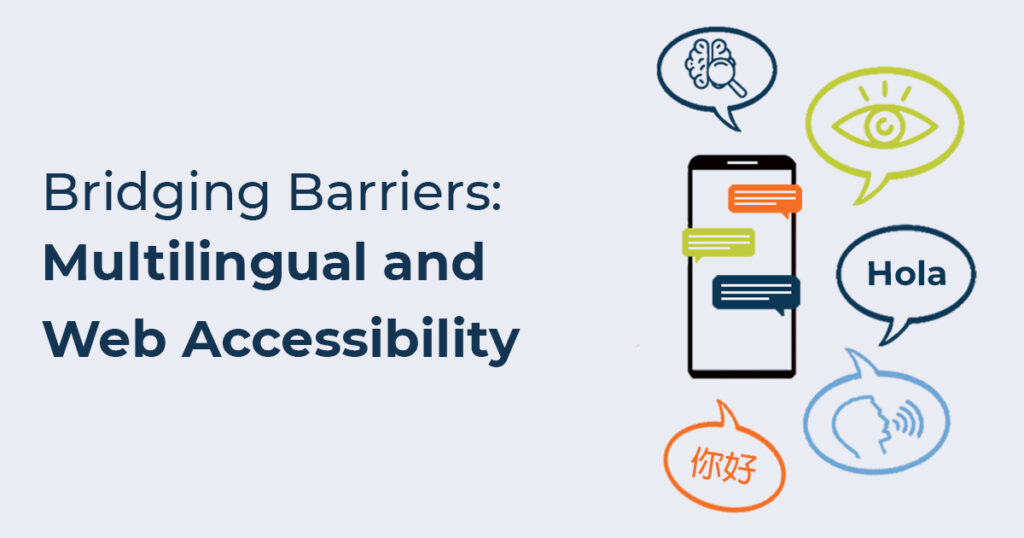 Bridging Barriers:
Multilingual and Web Accessibility

Hola

你好